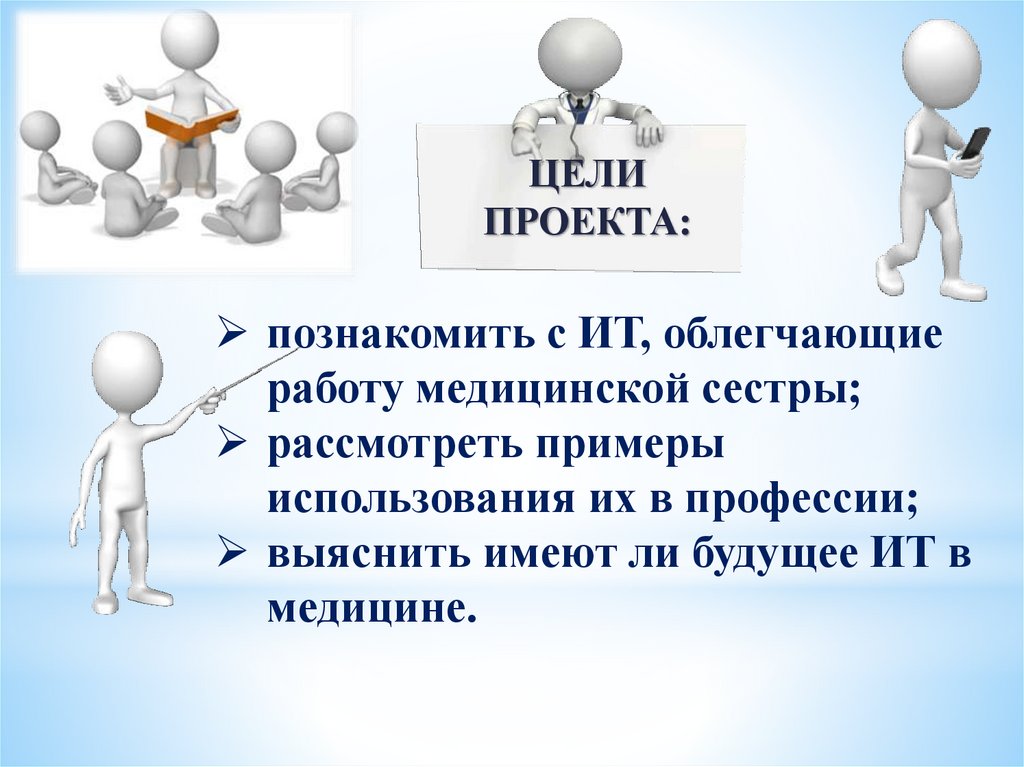 ЦЕЛИ ПРОЕКТА:

➢ познакомить с ИТ, облегчающие работу медицинской сестры;
➢ рассмотреть примеры использования их в профессии;
➢ выяснить имеют ли будущее ИТ в медицине.